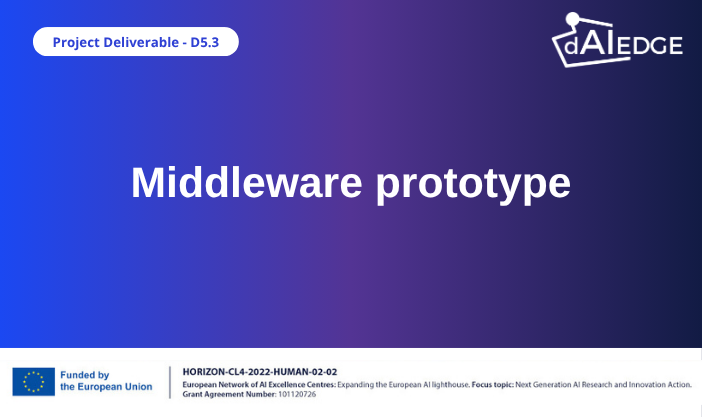 Project Deliverable - D5.3

dAIEDGE

Middleware prototype

Funded by the European Union

HORIZON-CL4-2022-HUMAN-02-02
European Network of AI Excellence Centres: Expanding the European AI lighthouse. Focus topic: Next Generation AI Research and Innovation Action.
Grant Agreement Number: 101120726